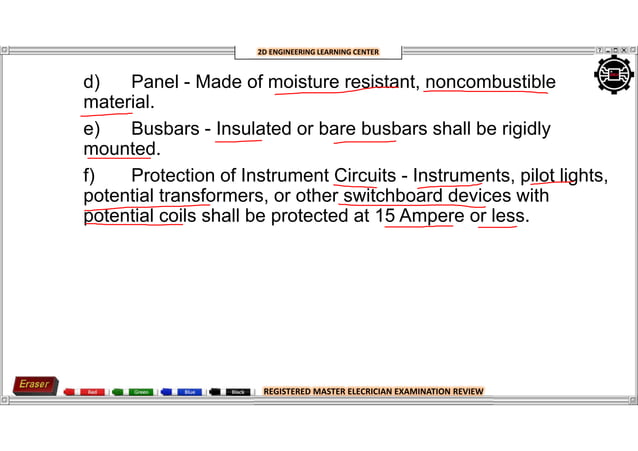 2D ENGINEERING LEARNING CENTER

d) Panel - Made of moisture resistant, noncombustible material.

e) Busbars - Insulated or bare busbars shall be rigidly mounted.

f) Protection of Instrument Circuits - Instruments, pilot lights, potential transformers, or other switchboard devices with potential coils shall be protected at 15 Ampere or less.

Eraser Red Green Blue Black

REGISTERED MASTER ELECRICIAN EXAMINATION REVIEW